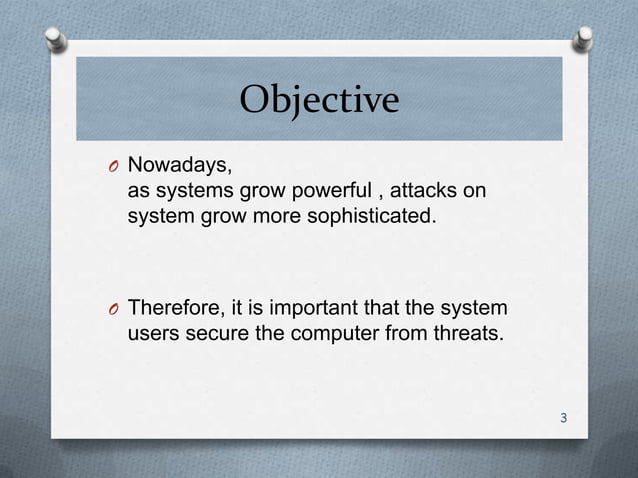 Objective

O Nowadays,
as systems grow powerful , attacks on system grow more sophisticated.

O Therefore, it is important that the system users secure the computer from threats.

3